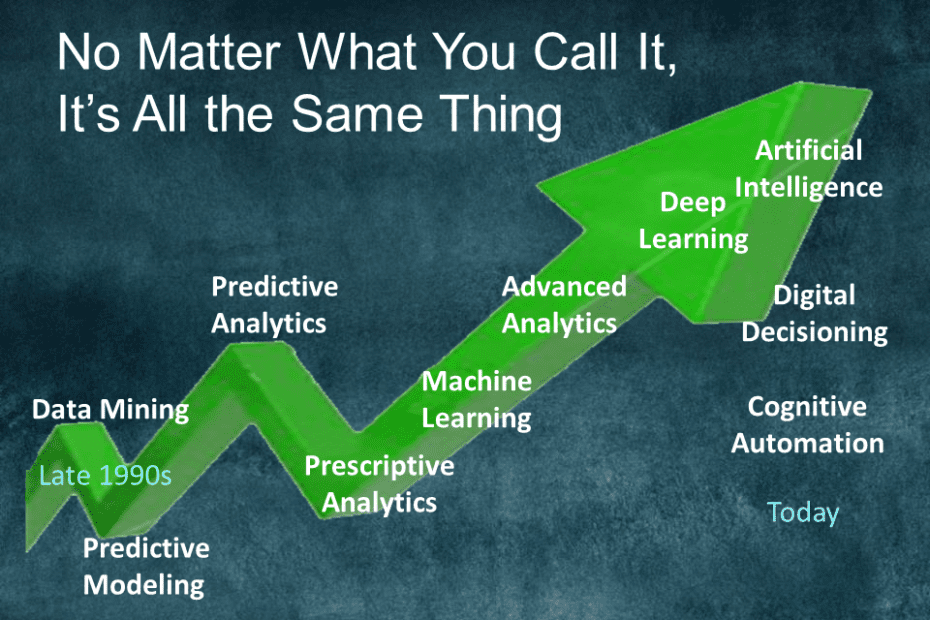 No Matter What You Call It, It's All the Same Thing

Data Mining

Late 1990s

Predictive Modeling

Predictive Analytics

Prescriptive Analytics

Machine Learning

Advanced Analytics

Deep Learning

Artificial Intelligence

Digital Decisioning

Cognitive Automation

Today